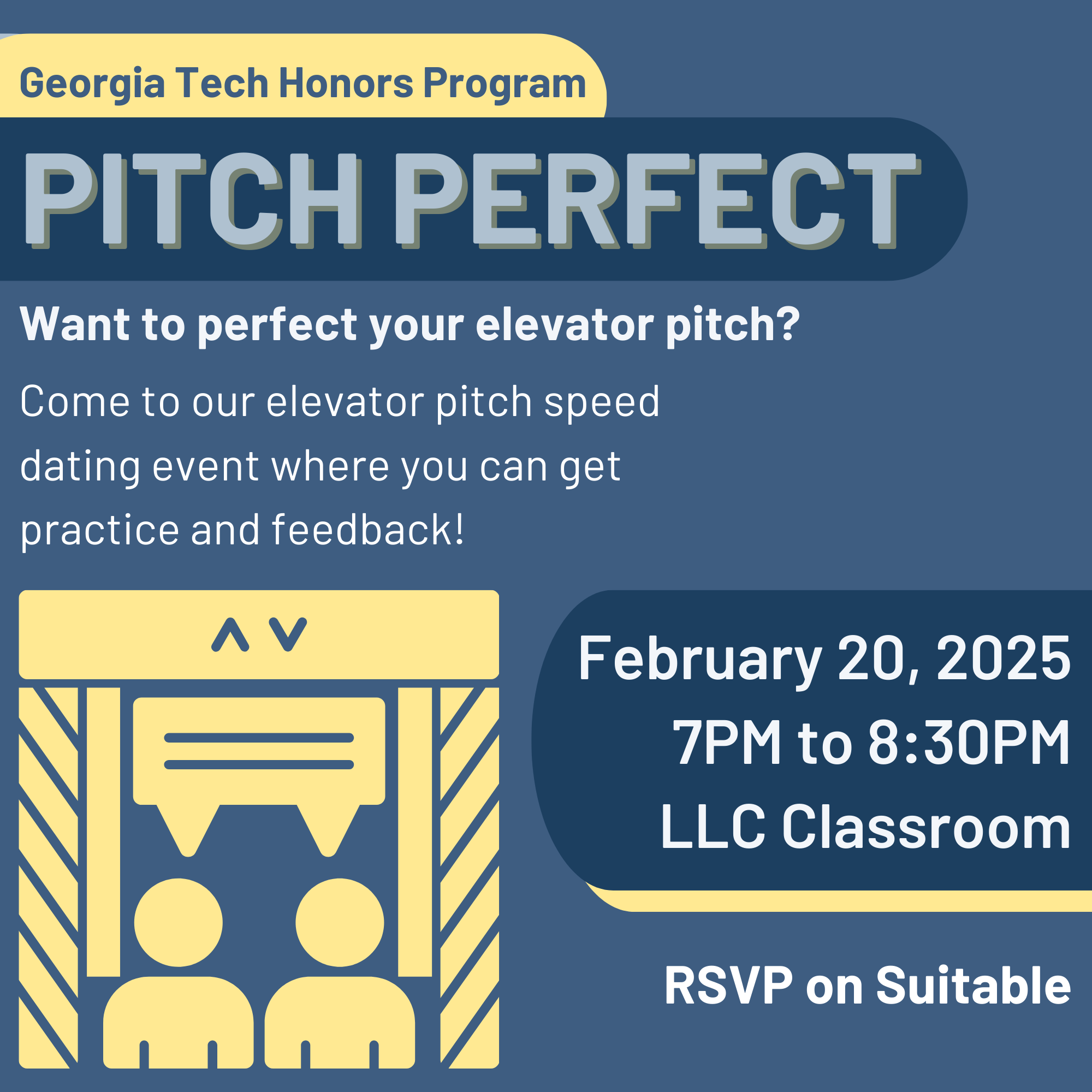 Georgia Tech Honors Program

PITCH PERFECT

Want to perfect your elevator pitch?

Come to our elevator pitch speed dating event where you can get practice and feedback!

February 20, 2025
7PM to 8:30PM
LLC Classroom

RSVP on Suitable